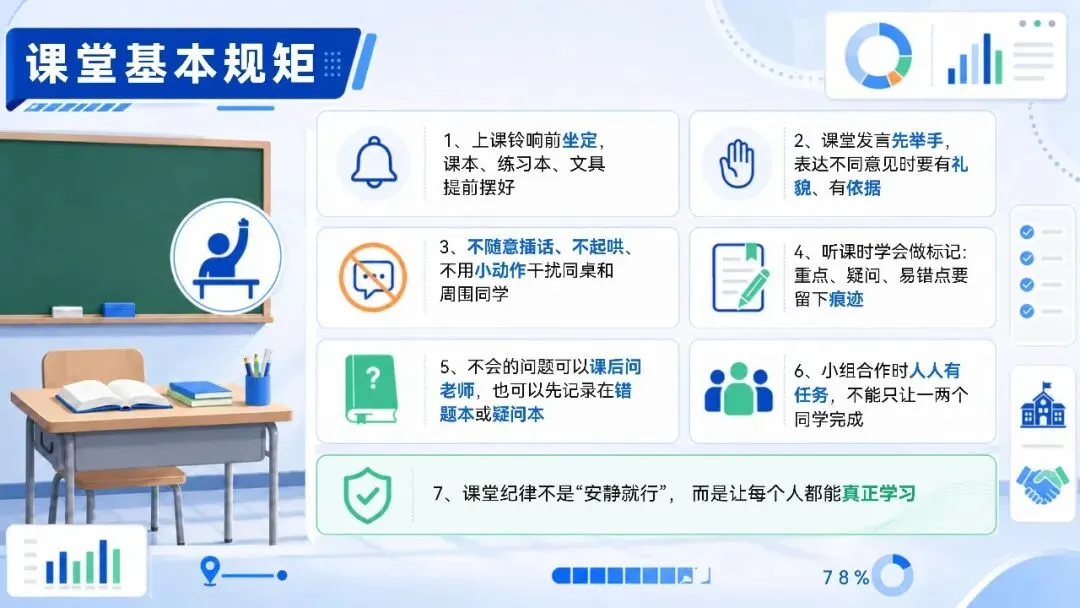 课堂基本规矩

1、上课铃响前坐定，课本、练习本、文具提前摆好

2、课堂发言先举手，表达不同意见时要有礼貌、有依据

3、不随意插话、不起哄、不用小动作干扰同桌和周围同学

4、听课时学会做标记：重点、疑问、易错点要留下痕迹

5、不会的问题可以课后问老师，也可以先记录在错题本或疑问本

6、小组合作时人人有任务，不能只让一两个同学完成

7、课堂纪律不是“安静就行”，而是让每个人都能真正学习

78%